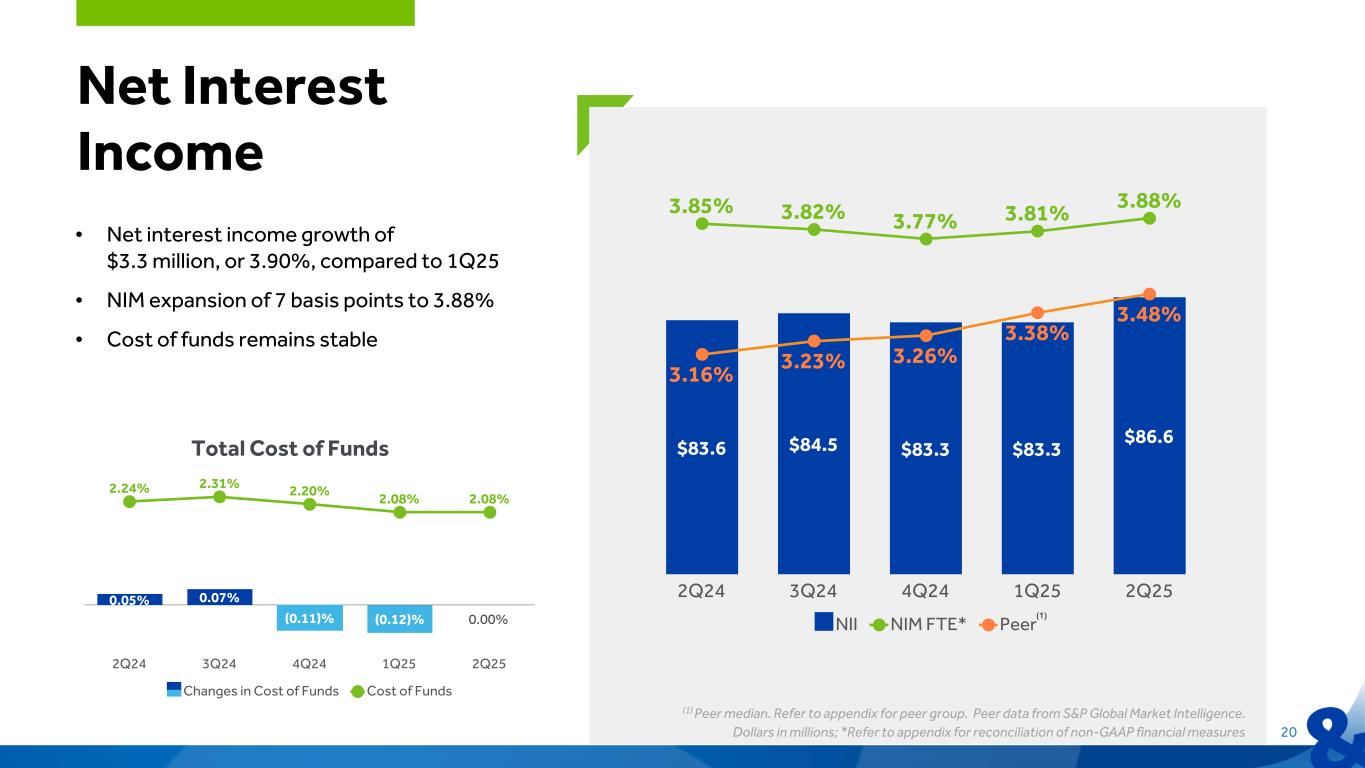 Net Interest Income

• Net interest income growth of $3.3 million, or 3.90%, compared to 1Q25

• NIM expansion of 7 basis points to 3.88%

• Cost of funds remains stable

Total Cost of Funds

2.24% 2.31% 2.20% 2.08% 2.08%

0.05% 0.07% (0.11)% (0.12)% 0.00%

2Q24 3Q24 4Q24 1Q25 2Q25

Changes in Cost of Funds Cost of Funds

3.85% 3.82% 3.77% 3.81% 3.88%

3.16% 3.23% 3.26% 3.38% 3.48%

$83.6 $84.5 $83.3 $83.3 $86.6

2Q24 3Q24 4Q24 1Q25 2Q25

NII NIM FTE* Peer$^{(1)}$

$^{(1)}$ Peer median. Refer to appendix for peer group. Peer data from S&P Global Market Intelligence. Dollars in millions; *Refer to appendix for reconciliation of non-GAAP financial measures

20